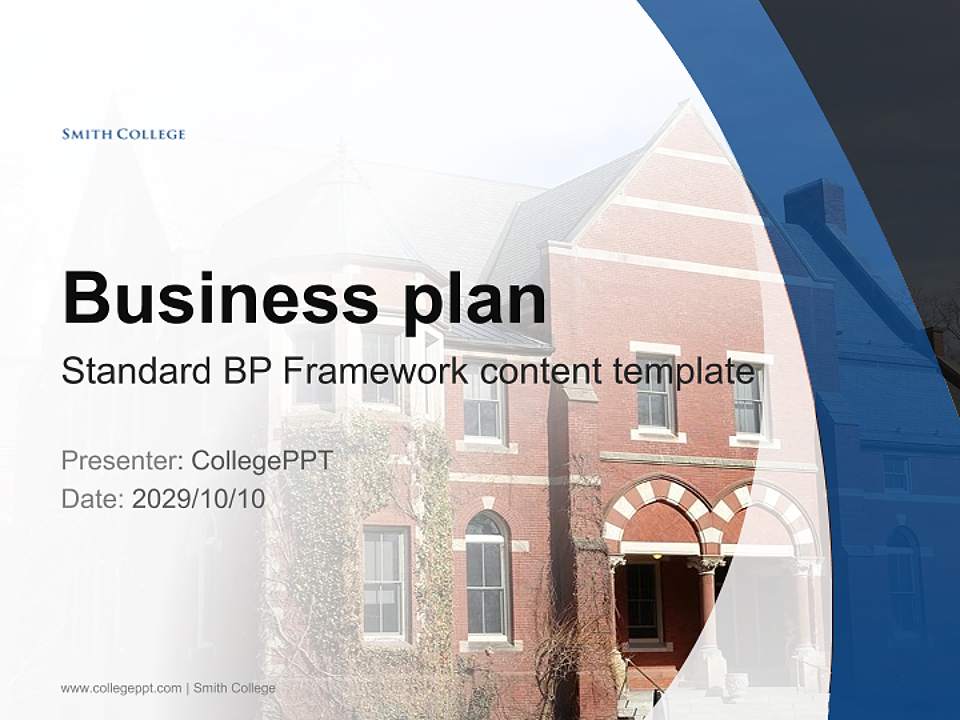 SMITH COLLEGE

Business plan

Standard BP Framework content template

Presenter: CollegePPT
Date: 2029/10/10

www.collegeppt.com | Smith College